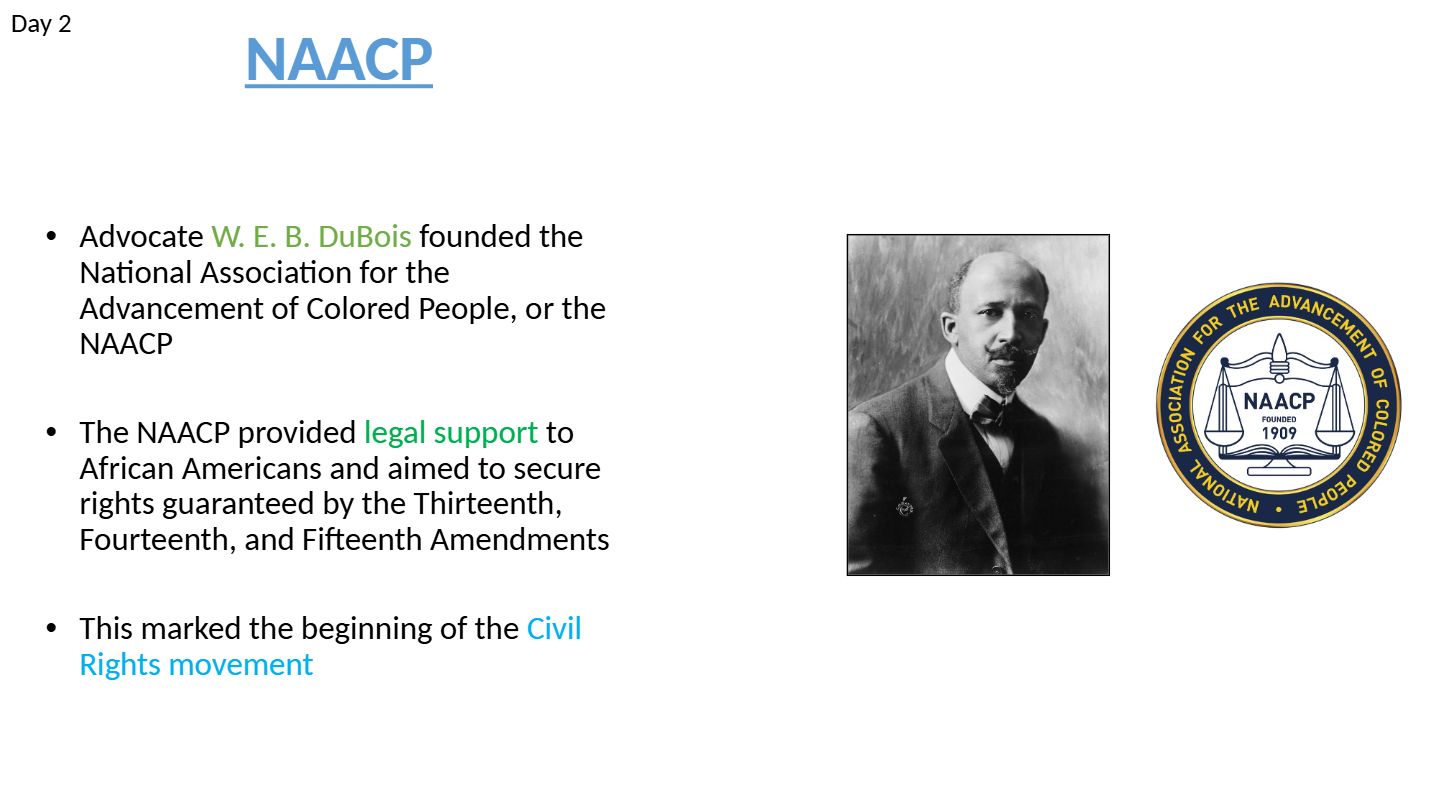 Day 2

NAACP

• Advocate W. E. B. DuBois founded the National Association for the Advancement of Colored People, or the NAACP

• The NAACP provided legal support to African Americans and aimed to secure rights guaranteed by the Thirteenth, Fourteenth, and Fifteenth Amendments

• This marked the beginning of the Civil Rights movement

NATIONAL ASSOCIATION FOR THE ADVANCEMENT OF COLORED PEOPLE
NAACP
FOUNDED
1909